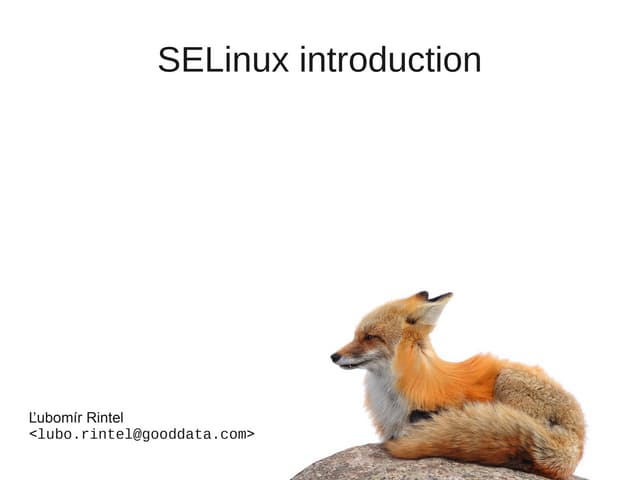 SELinux introduction

Ľubomír Rintel
<lubo.rintel@gooddata.com>